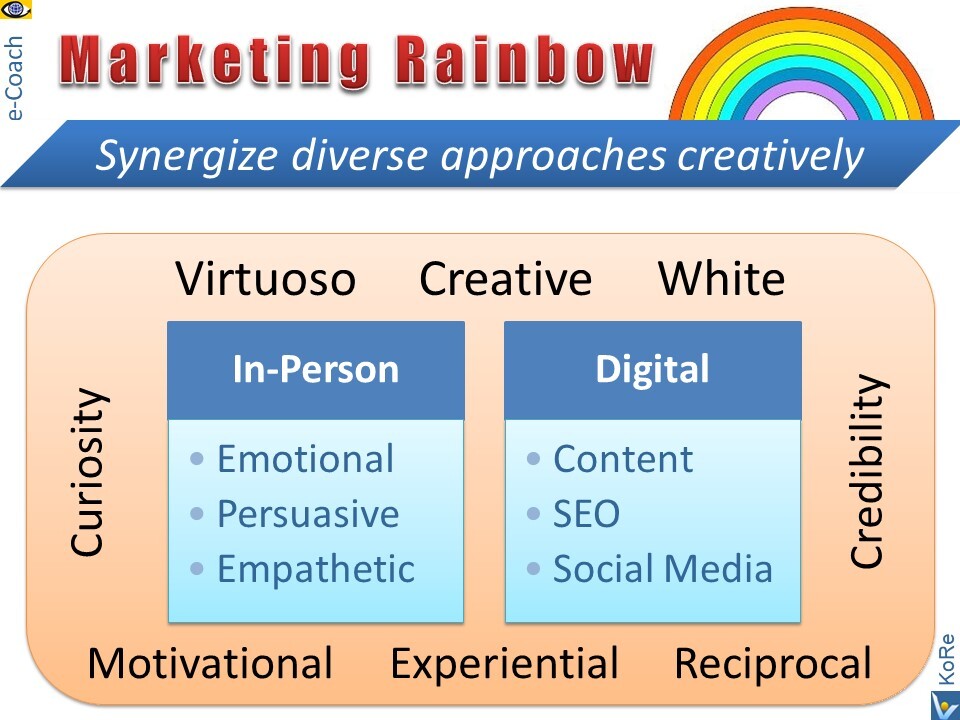 e-Coach

Marketing Rainbow

Synergize diverse approaches creatively

Virtuoso Creative White

Curiosity

In-Person

• Emotional
• Persuasive
• Empathetic

Digital

• Content
• SEO
• Social Media

Credibility

Motivational Experiential Reciprocal

KoRe